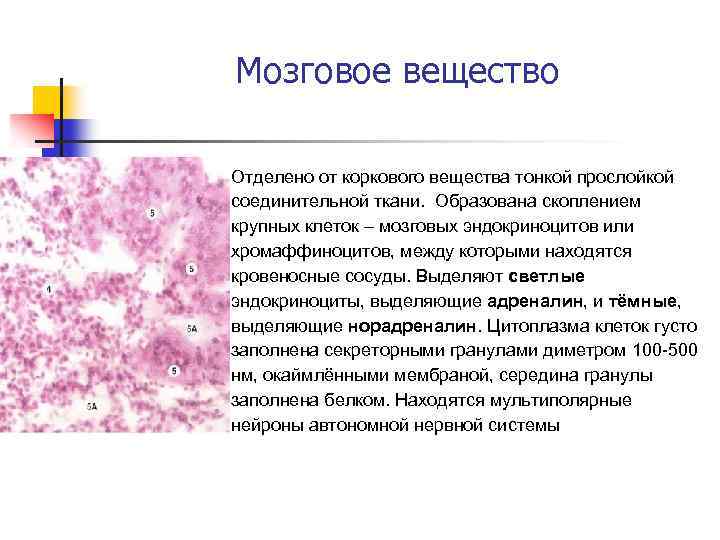 Мозговое вещество

5
5
1
5А
5
5А

Отделено от коркового вещества тонкой прослойкой соединительной ткани. Образована скоплением крупных клеток – мозговых эндокриноцитов или хромаффиноцитов, между которыми находятся кровеносные сосуды. Выделяют светлые эндокриноциты, выделяющие адреналин, и тёмные, выделяющие норадреналин. Цитоплазма клеток густо заполнена секреторными гранулами диметром 100-500 нм, окаймлёнными мембраной, середина гранулы заполнена белком. Находятся мультиполярные нейроны автономной нервной системы